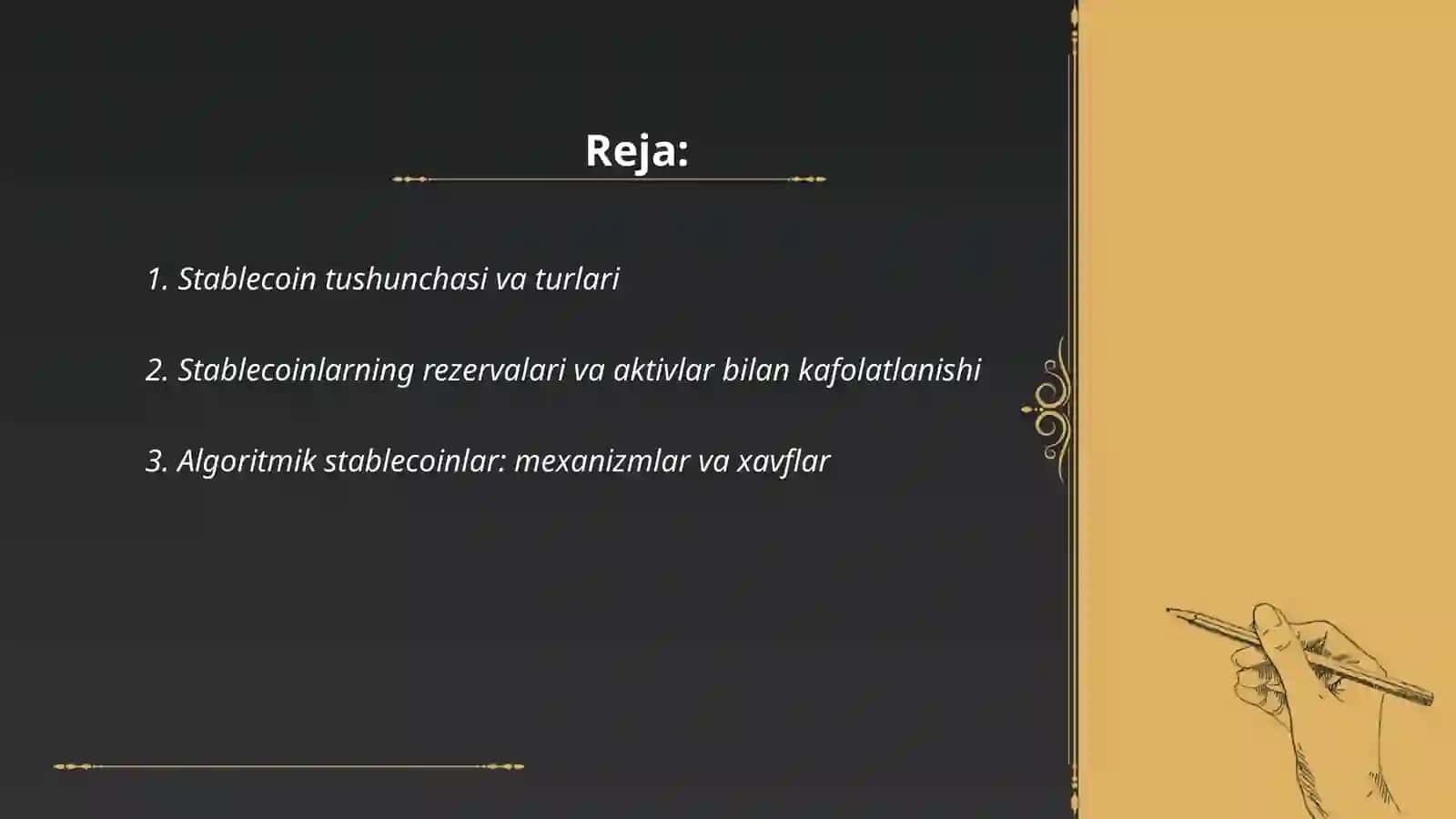 Reja:

1. Stablecoin tushunchasi va turlari

2. Stablecoinlarning rezervalari va aktivlar bilan kafolatlanishi

3. Algoritmik stablecoinlar: mexanizmlar va xavflar